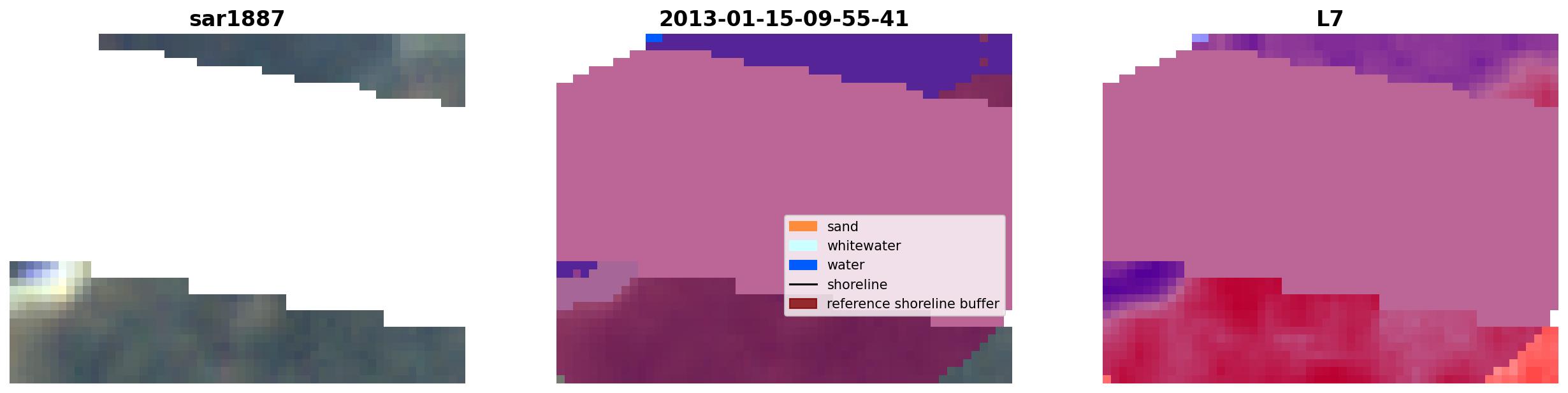 sar1887

2013-01-15-09-55-41

sand
whitewater
water
shoreline
reference shoreline buffer

L7